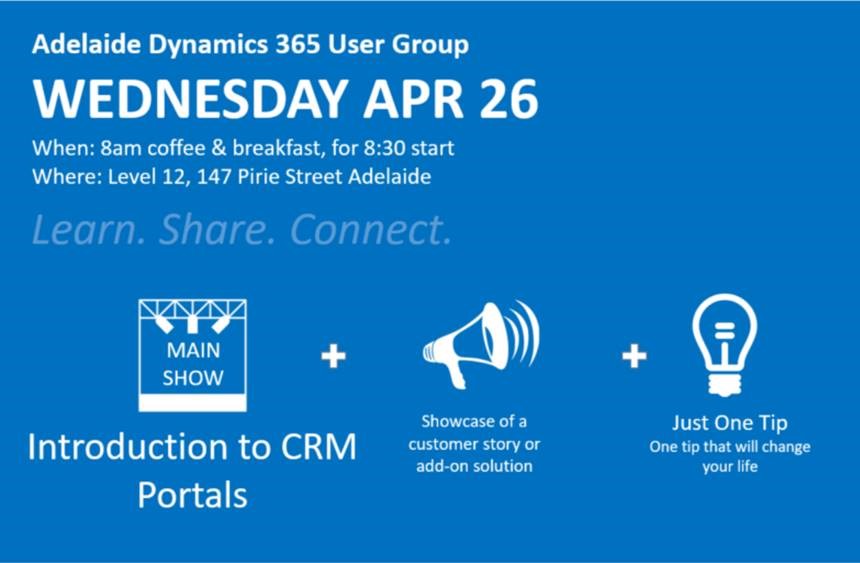 Adelaide Dynamics 365 User Group

WEDNESDAY APR 26

When: 8am coffee & breakfast, for 8:30 start
Where: Level 12, 147 Pirie Street Adelaide

Learn. Share. Connect.

MAIN SHOW

Introduction to CRM Portals

+

Showcase of a customer story or add-on solution

+

Just One Tip
One tip that will change your life